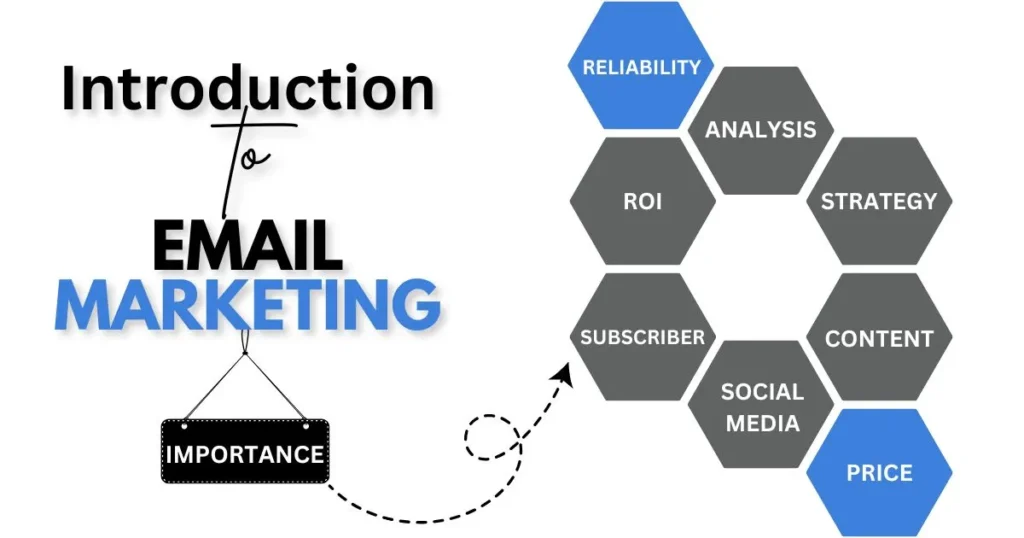 Introduction
to
EMAIL
MARKETING

IMPORTANCE

RELIABILITY
ANALYSIS
ROI
STRATEGY
SUBSCRIBER
CONTENT
SOCIAL MEDIA
PRICE